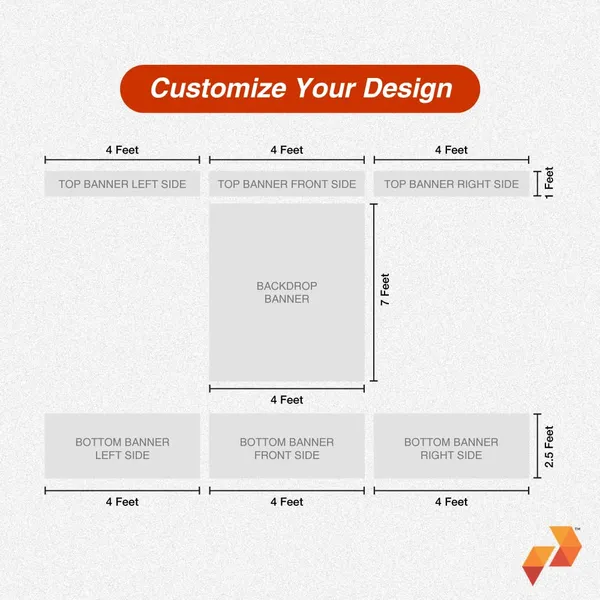 Customize Your Design

4 Feet

4 Feet

4 Feet

TOP BANNER LEFT SIDE

TOP BANNER FRONT SIDE

TOP BANNER RIGHT SIDE

1 Feet

BACKDROP BANNER

7 Feet

4 Feet

BOTTOM BANNER LEFT SIDE

BOTTOM BANNER FRONT SIDE

BOTTOM BANNER RIGHT SIDE

2.5 Feet

4 Feet

4 Feet

4 Feet

™